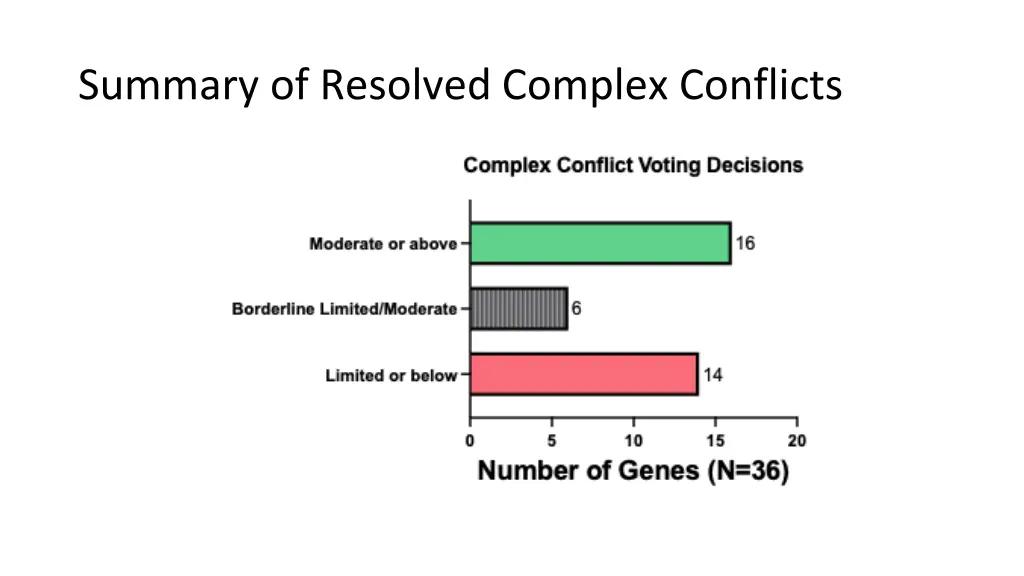 Summary of Resolved Complex Conflicts

Complex Conflict Voting Decisions

Moderate or above
16

Borderline Limited/Moderate
6

Limited or below
14

0
5
10
15
20

Number of Genes (N=36)